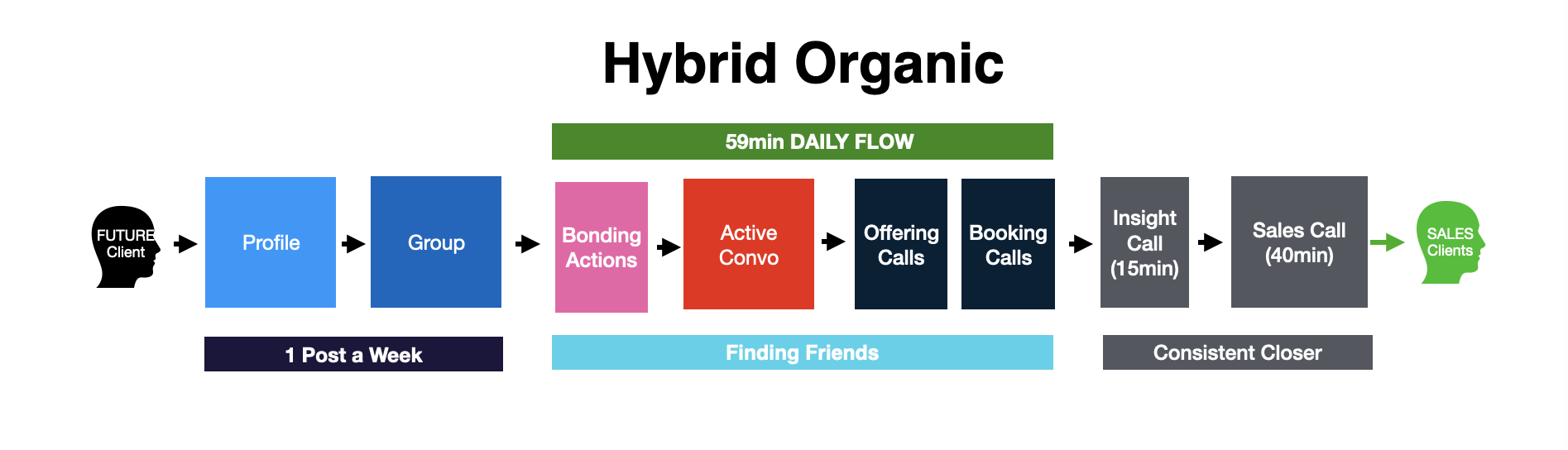 Hybrid Organic

59min DAILY FLOW

FUTURE Client

Profile

Group

Bonding Actions

Active Convo

Offering Calls

Booking Calls

Insight Call (15min)

Sales Call (40min)

SALES Clients

1 Post a Week

Finding Friends

Consistent Closer